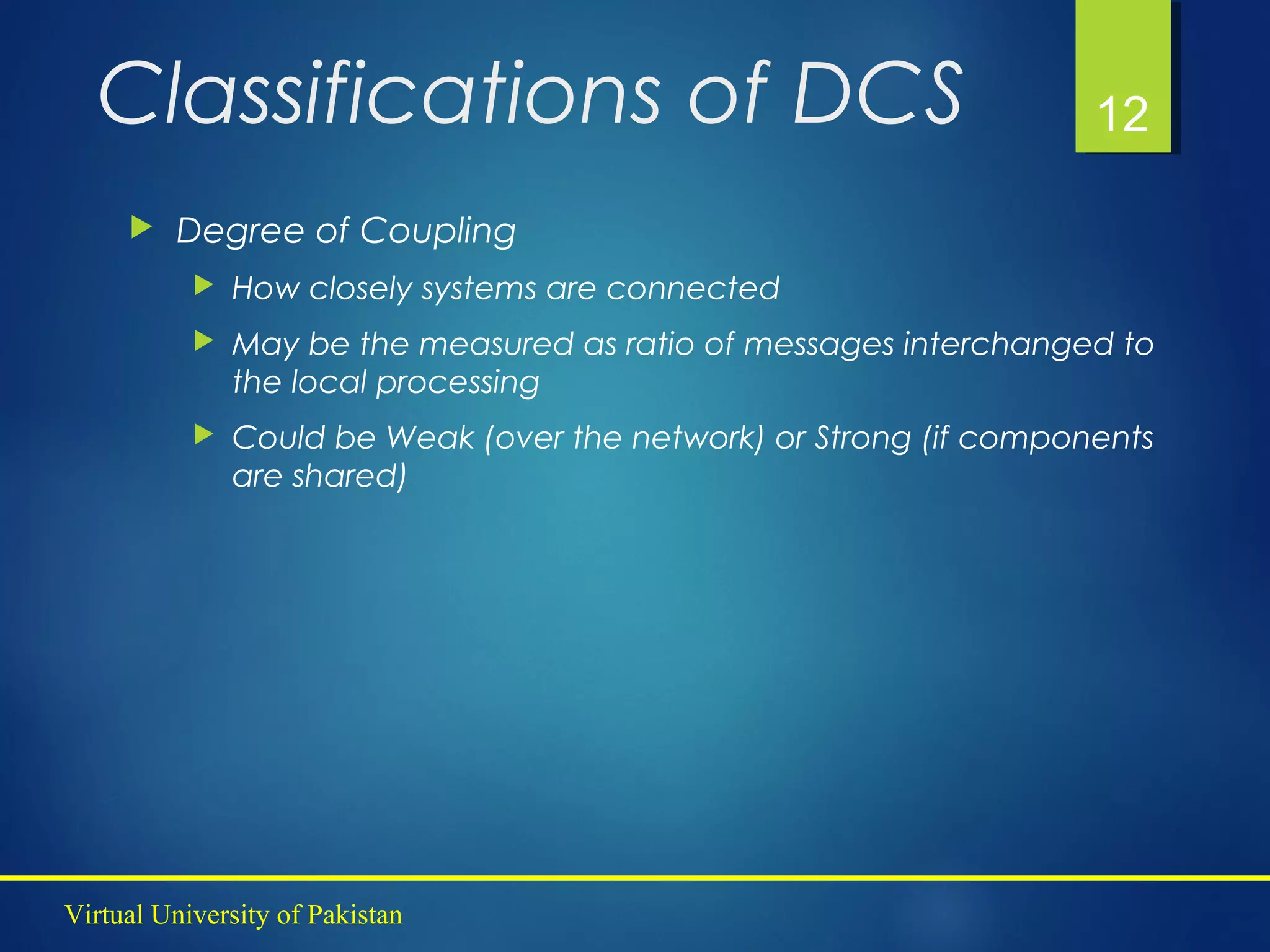 Classifications of DCS

12

Degree of Coupling

How closely systems are connected

May be the measured as ratio of messages interchanged to the local processing

Could be Weak (over the network) or Strong (if components are shared)

Virtual University of Pakistan